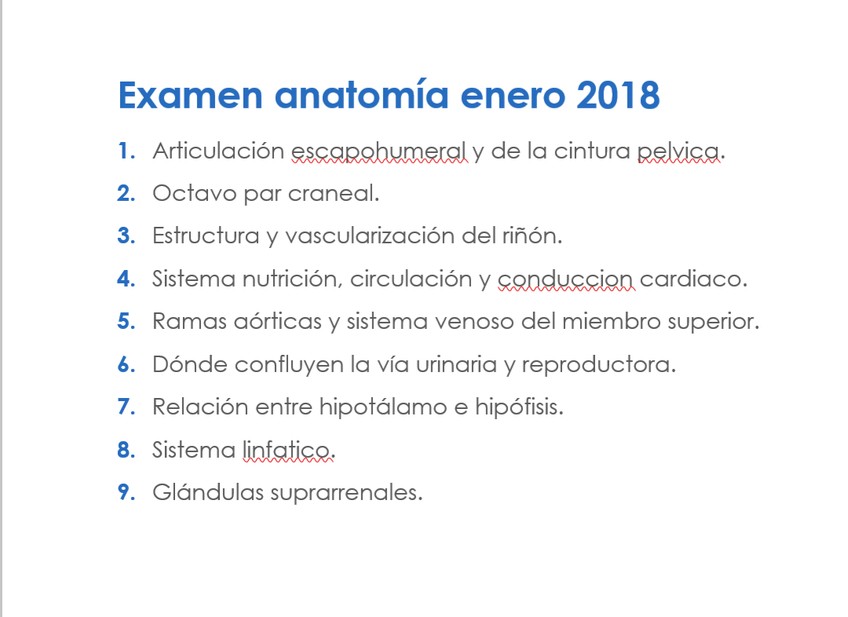 Examen anatomía enero 2018

1. Articulación escapohumeral y de la cintura pelvica.
2. Octavo par craneal.
3. Estructura y vascularización del riñón.
4. Sistema nutrición, circulación y conduccion cardiaco.
5. Ramas aórticas y sistema venoso del miembro superior.
6. Dónde confluyen la vía urinaria y reproductora.
7. Relación entre hipotálamo e hipófisis.
8. Sistema linfatico.
9. Glándulas suprarrenales.